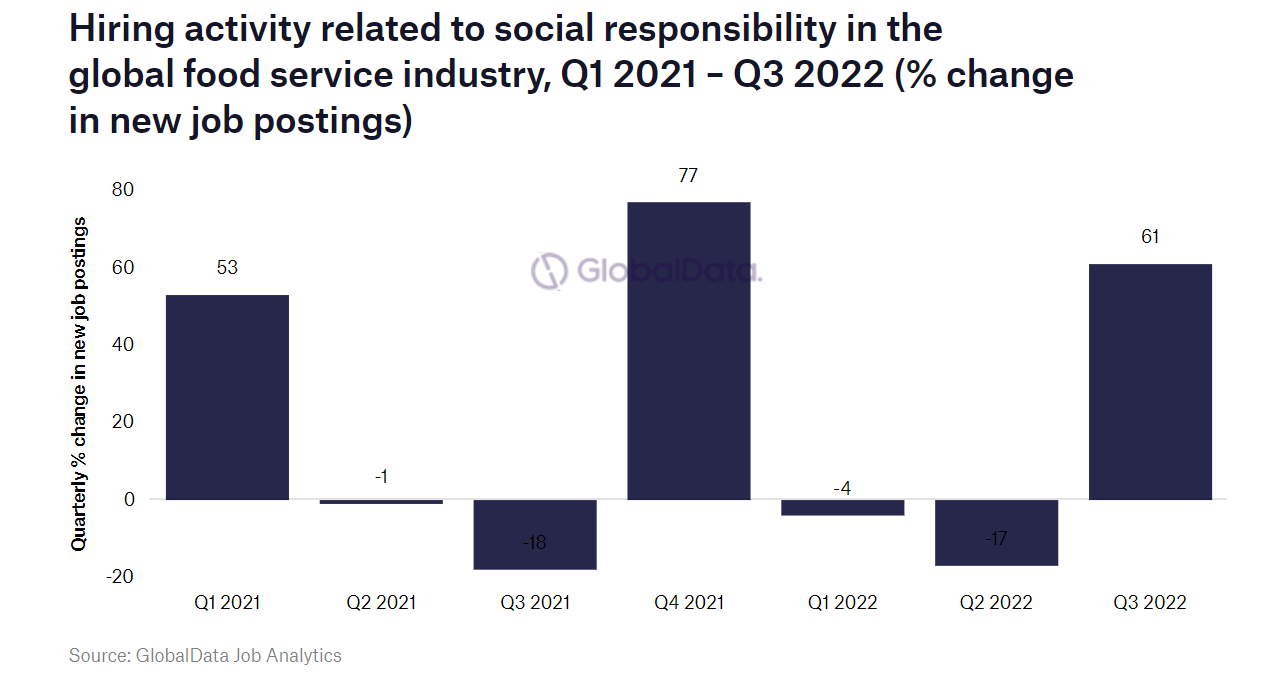 Hiring activity related to social responsibility in the global food service industry, Q1 2021 – Q3 2022 (% change in new job postings)

Quarterly % change in new job postings

80
60
40
20
0
-20

53
-1
-18
77
-4
-17
61

GlobalData.

Q1 2021
Q2 2021
Q3 2021
Q4 2021
Q1 2022
Q2 2022
Q3 2022

Source: GlobalData Job Analytics